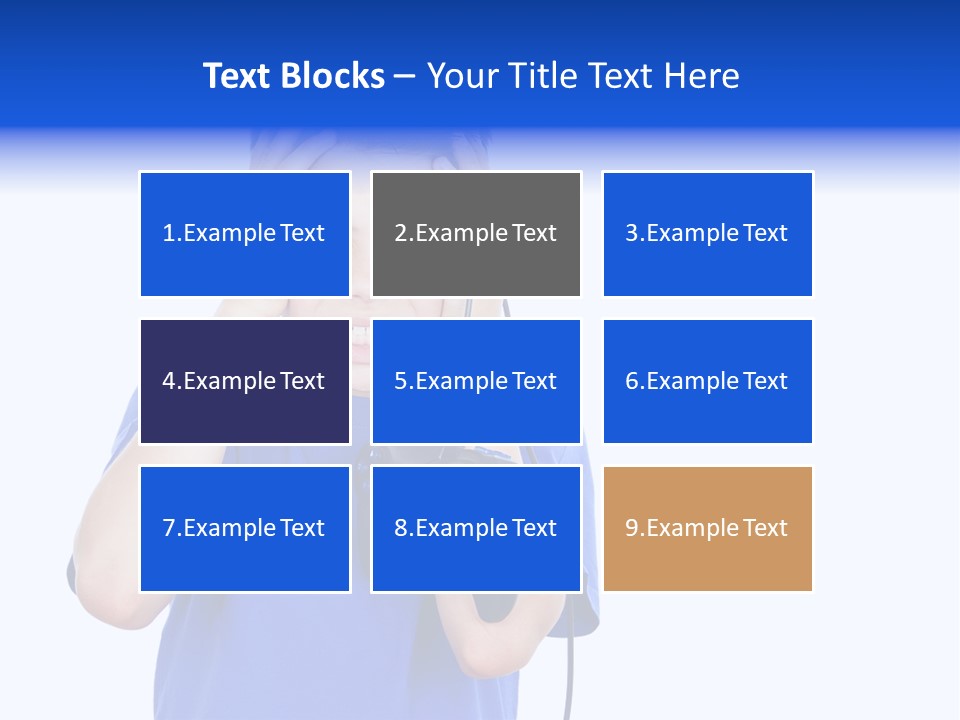 Text Blocks – Your Title Text Here

1.Example Text

2.Example Text

3.Example Text

4.Example Text

5.Example Text

6.Example Text

7.Example Text

8.Example Text

9.Example Text